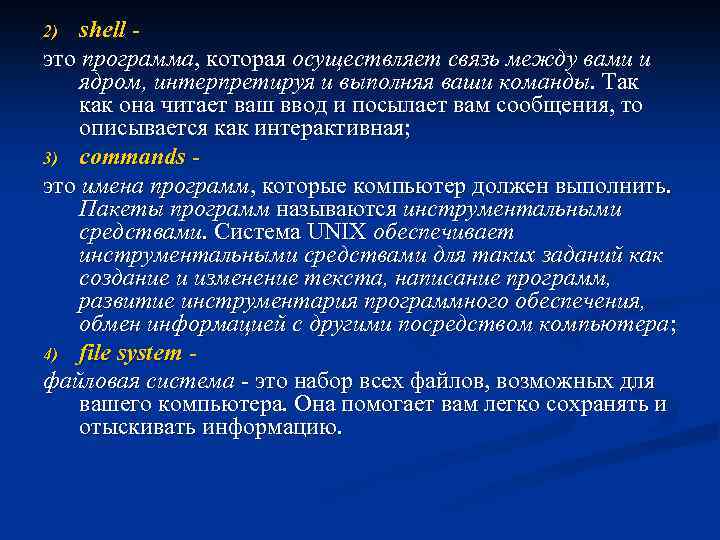 2) shell -

это программа, которая осуществляет связь между вами и ядром, интерпретируя и выполняя ваши команды. Так как она читает ваш ввод и посылает вам сообщения, то описывается как интерактивная;

3) commands -

это имена программ, которые компьютер должен выполнить. Пакеты программ называются инструментальными средствами. Система UNIX обеспечивает инструментальными средствами для таких заданий как создание и изменение текста, написание программ, развитие инструментария программного обеспечения, обмен информацией с другими посредством компьютера;

4) file system -

файловая система - это набор всех файлов, возможных для вашего компьютера. Она помогает вам легко сохранять и отыскивать информацию.